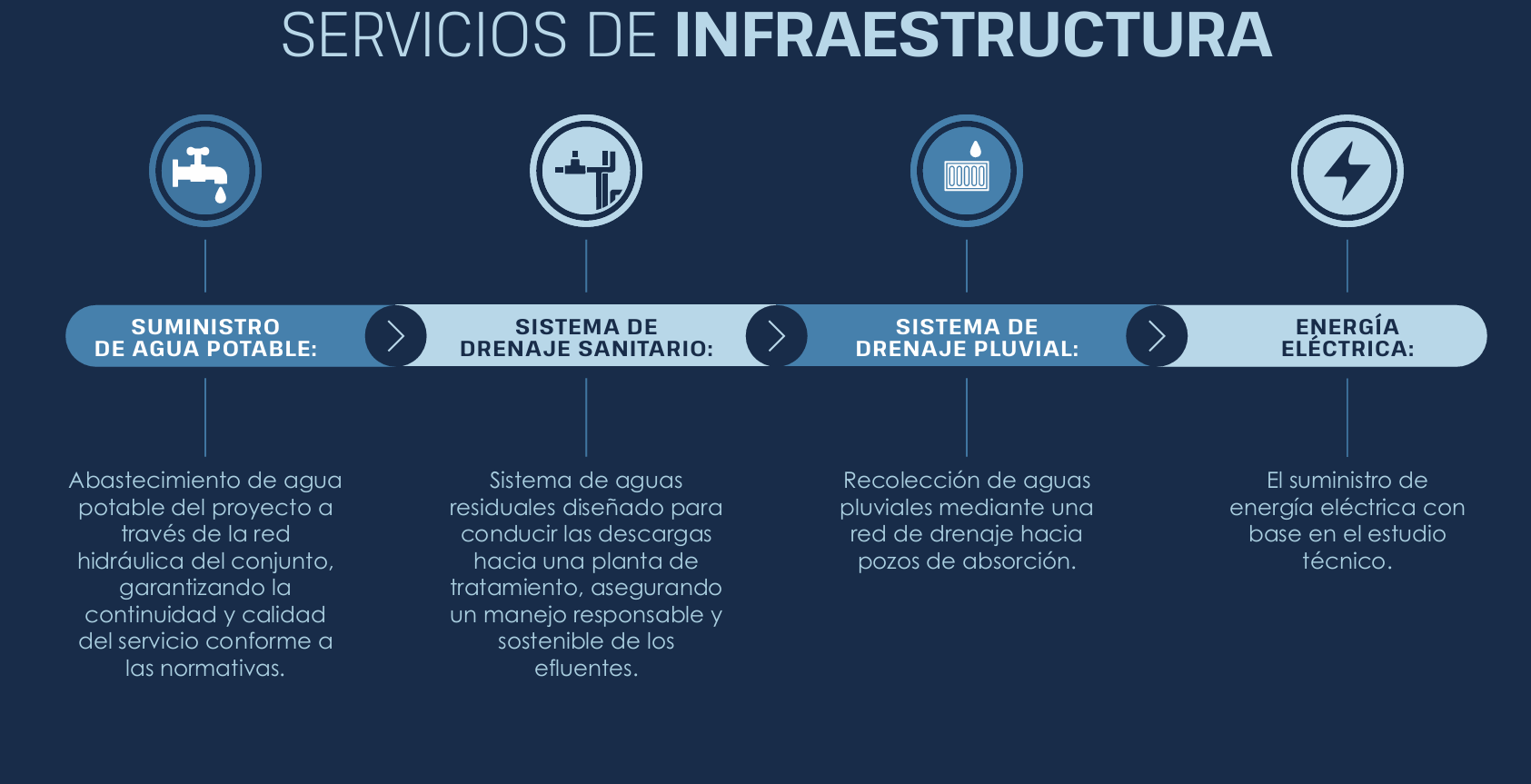 SERVICIOS DE INFRAESTRUCTURA

SUMINISTRO DE AGUA POTABLE:

Abastecimiento de agua potable del proyecto a través de la red hidráulica del conjunto, garantizando la continuidad y calidad del servicio conforme a las normativas.

SISTEMA DE DRENAJE SANITARIO:

Sistema de aguas residuales diseñado para conducir las descargas hacia una planta de tratamiento, asegurando un manejo responsable y sostenible de los efluentes.

SISTEMA DE DRENAJE PLUVIAL:

Recolección de aguas pluviales mediante una red de drenaje hacia pozos de absorción.

ENERGÍA ELÉCTRICA:

El suministro de energía eléctrica con base en el estudio técnico.